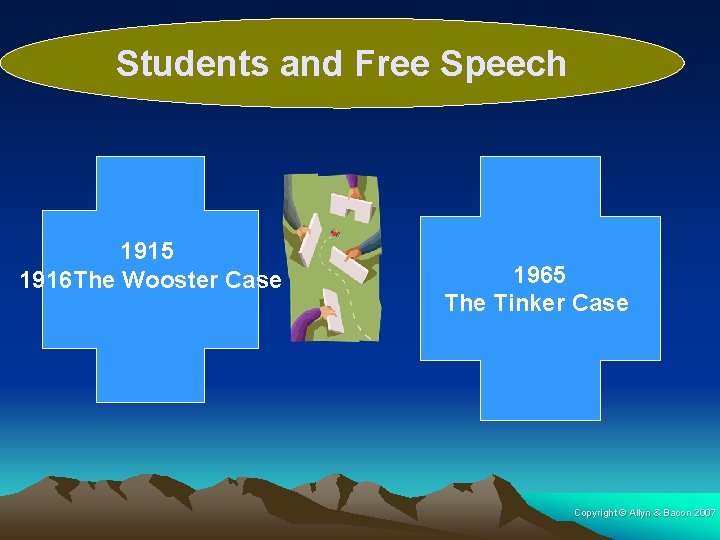 Students and Free Speech

1915
1916The Wooster Case

1965
The Tinker Case

Copyright © Allyn & Bacon 2007